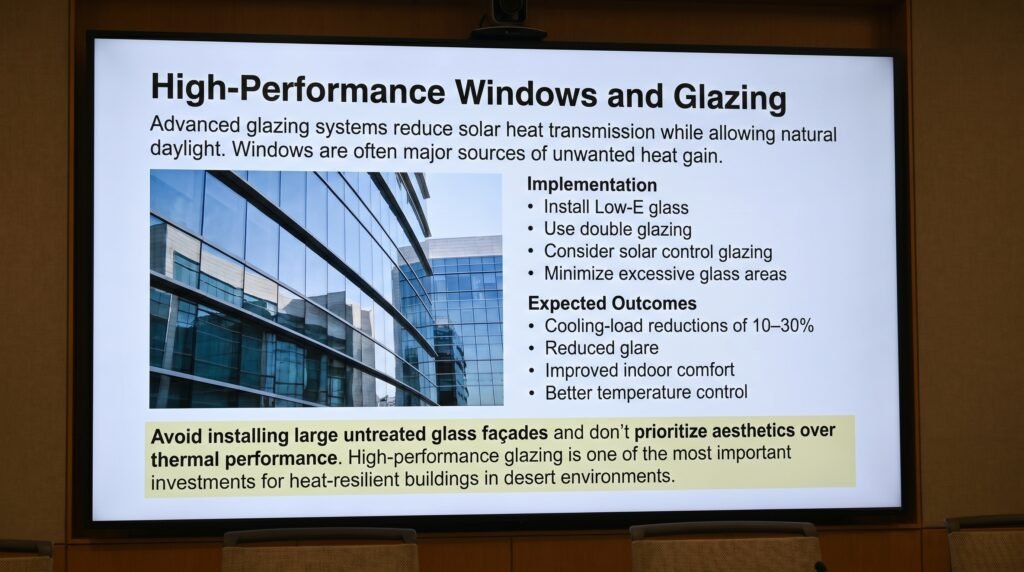 High-Performance Windows and Glazing

Advanced glazing systems reduce solar heat transmission while allowing natural daylight. Windows are often major sources of unwanted heat gain.

Implementation
• Install Low-E glass
• Use double glazing
• Consider solar control glazing
• Minimize excessive glass areas

Expected Outcomes
• Cooling-load reductions of 10–30%
• Reduced glare
• Improved indoor comfort
• Better temperature control

Avoid installing large untreated glass façades and don't prioritize aesthetics over thermal performance. High-performance glazing is one of the most important investments for heat-resilient buildings in desert environments.